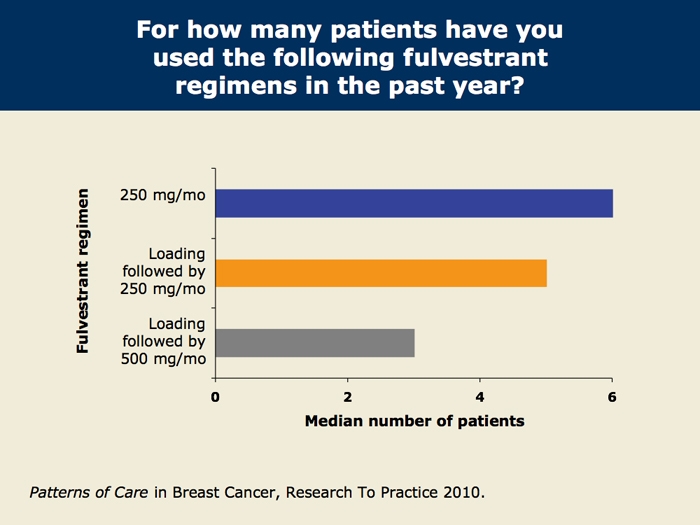 For how many patients have you used the following fulvestrant regimens in the past year?

Fulvestrant regimen

250 mg/mo

Loading followed by 250 mg/mo

Loading followed by 500 mg/mo

0
2
4
6

Median number of patients

Patterns of Care in Breast Cancer, Research To Practice 2010.